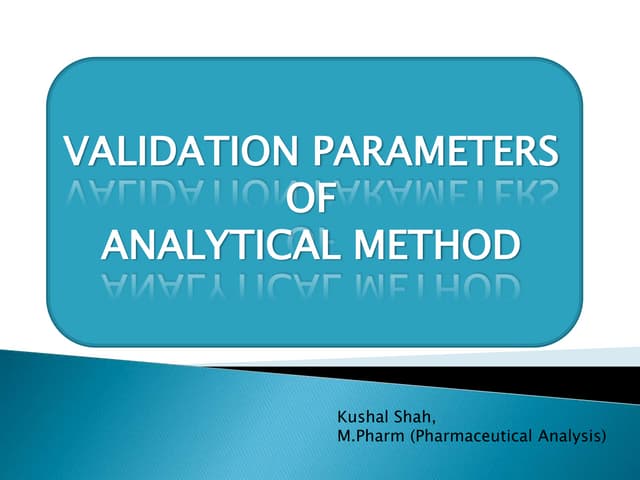 VALIDATION PARAMETERS
OF
ANALYTICAL METHOD

Kushal Shah,
M.Pharm (Pharmaceutical Analysis)